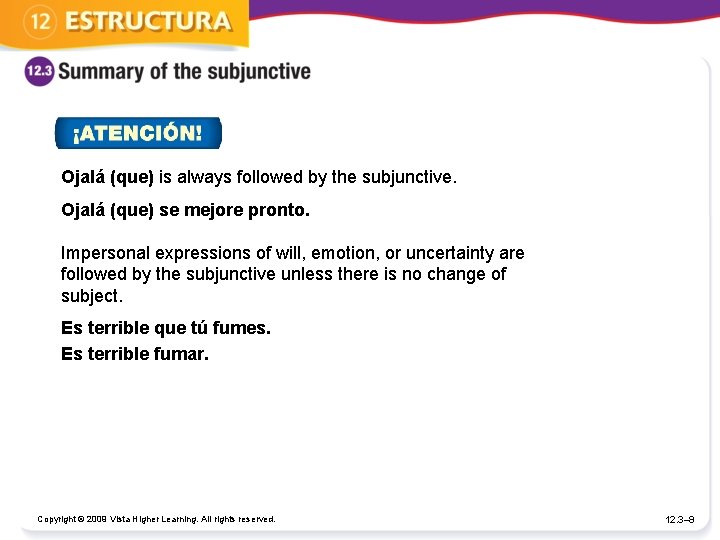 12 ESTRUCTURA

12.3 Summary of the subjunctive

¡ATENCIÓN!

Ojalá (que) is always followed by the subjunctive.

Ojalá (que) se mejore pronto.

Impersonal expressions of will, emotion, or uncertainty are followed by the subjunctive unless there is no change of subject.

Es terrible que tú fumes.
Es terrible fumar.

Copyright © 2008 Vista Higher Learning. All rights reserved.

12.3–9